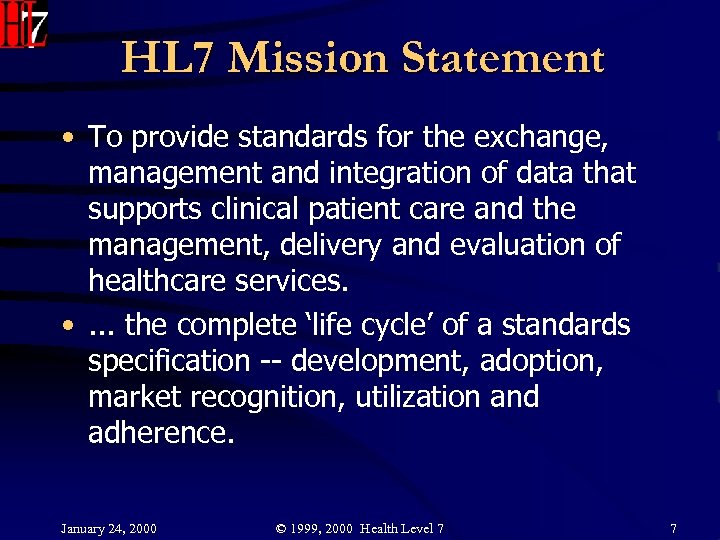 HL7

HL7 Mission Statement

• To provide standards for the exchange, management and integration of data that supports clinical patient care and the management, delivery and evaluation of healthcare services.

• ... the complete ‘life cycle’ of a standards specification -- development, adoption, market recognition, utilization and adherence.

January 24, 2000

© 1999, 2000 Health Level 7

7